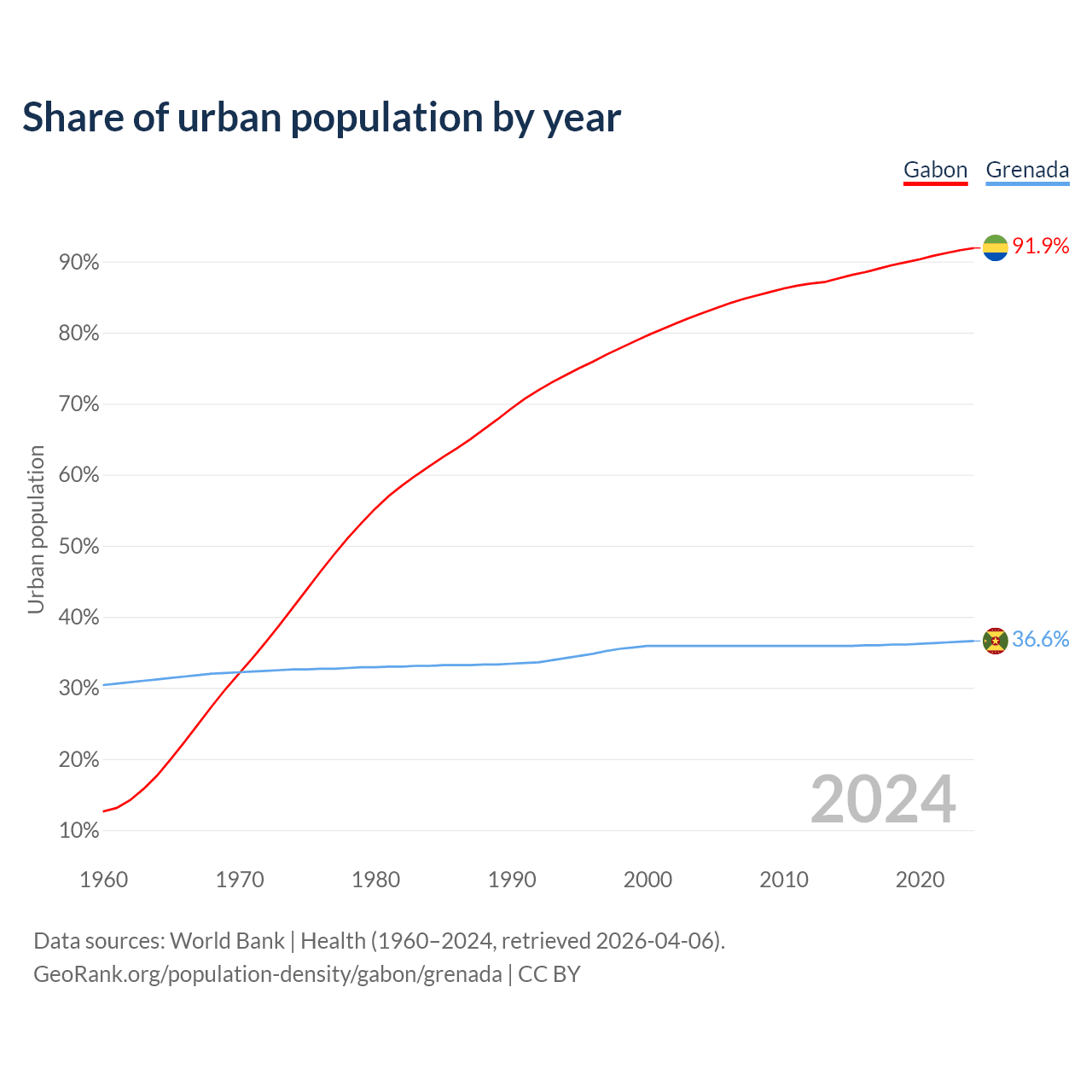 Share of urban population by year

Gabon Grenada

Urban population

90%
80%
70%
60%
50%
40%
30%
20%
10%

91.9%
36.6%

2024

1960 1970 1980 1990 2000 2010 2020

Data sources: World Bank | Health (1960–2024, retrieved 2026-04-06).
GeoRank.org/population-density/gabon/grenada | CC BY